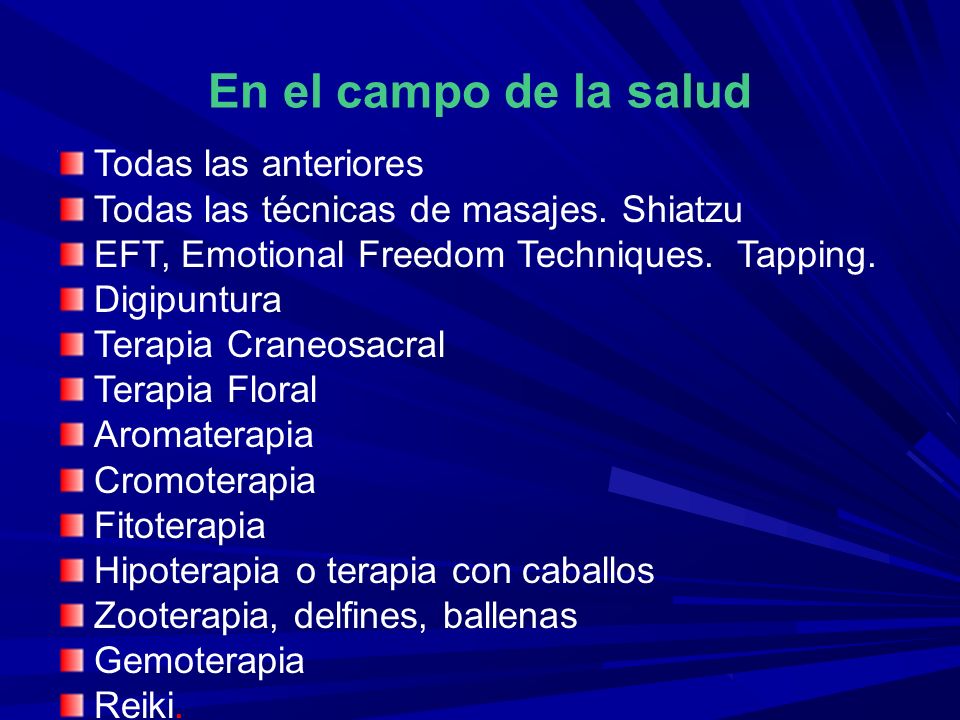 En el campo de la salud

Todas las anteriores
Todas las técnicas de masajes. Shiatzu
EFT, Emotional Freedom Techniques. Tapping.
Digipuntura
Terapia Craneosacral
Terapia Floral
Aromaterapia
Cromoterapia
Fitoterapia
Hipoterapia o terapia con caballos
Zooterapia, delfines, ballenas
Gemoterapia
Reiki.